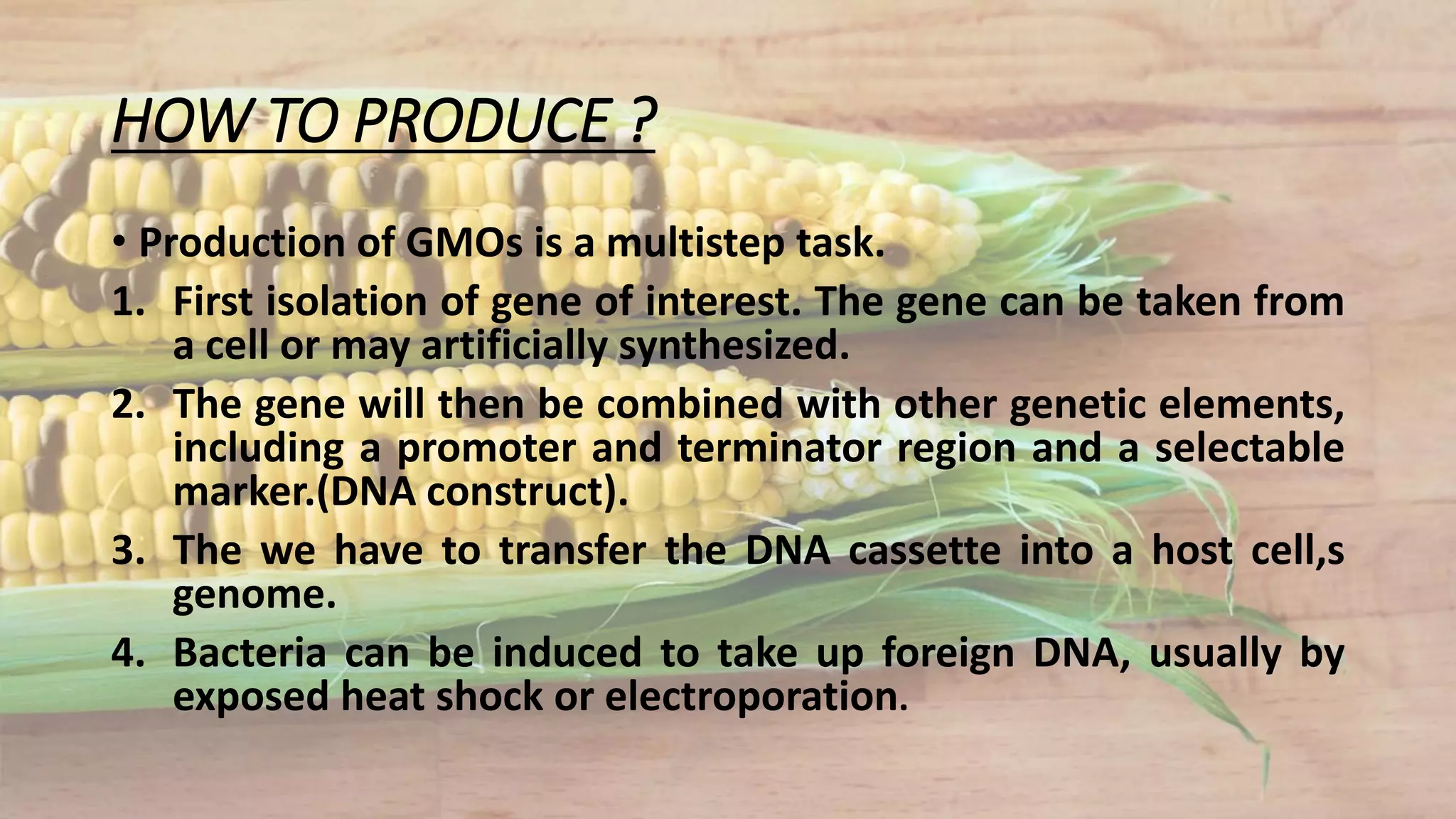 HOW TO PRODUCE ?

• Production of GMOs is a multistep task.

1. First isolation of gene of interest. The gene can be taken from a cell or may artificially synthesized.

2. The gene will then be combined with other genetic elements, including a promoter and terminator region and a selectable marker.(DNA construct).

3. The we have to transfer the DNA cassette into a host cell,s genome.

4. Bacteria can be induced to take up foreign DNA, usually by exposed heat shock or electroporation.